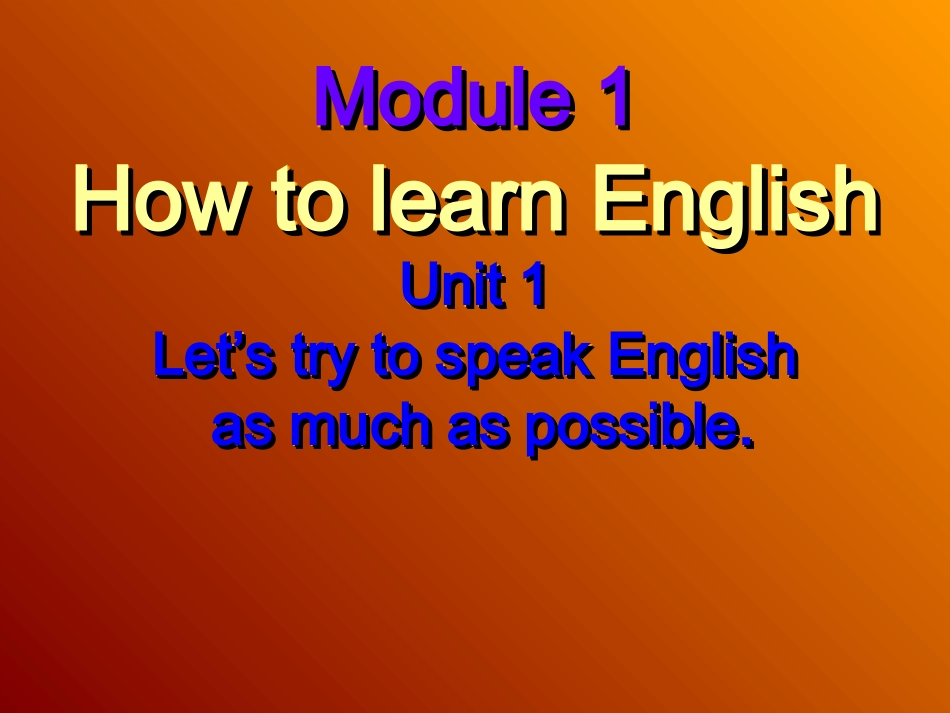 Module 1
How to learn English
Unit 1
Let’s try to speak English as much as possible.